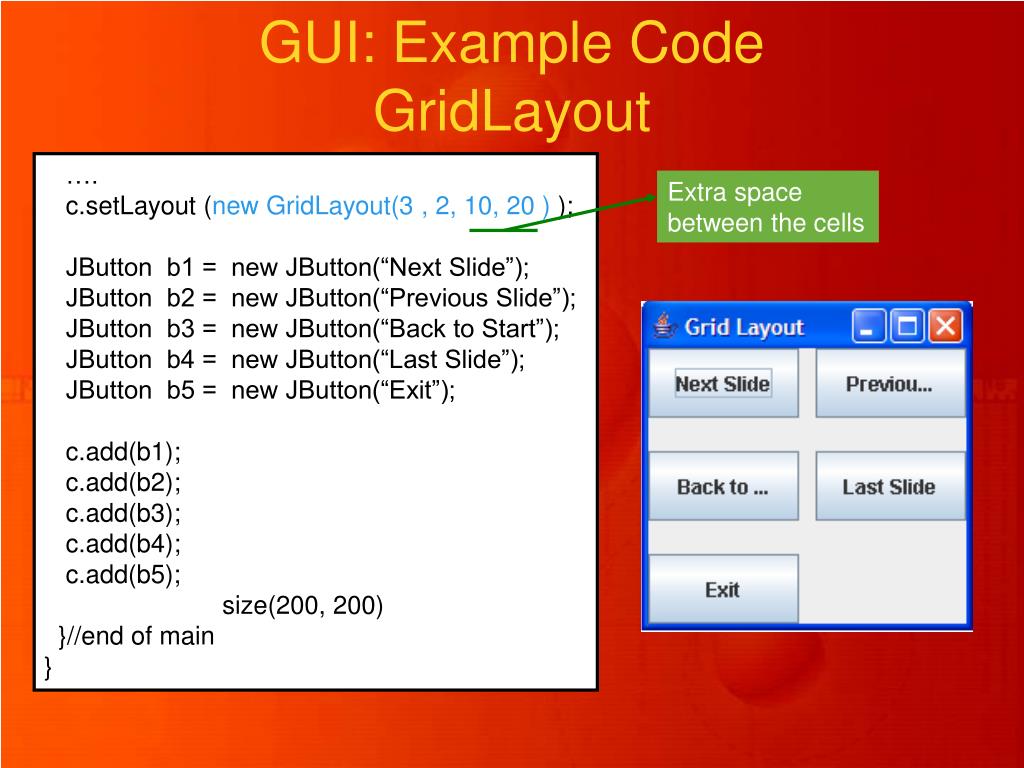 GUI: Example Code
GridLayout

….
c.setLayout (new GridLayout(3 , 2, 10, 20 ) );

JButton b1 = new JButton(“Next Slide”);
JButton b2 = new JButton(“Previous Slide”);
JButton b3 = new JButton(“Back to Start”);
JButton b4 = new JButton(“Last Slide”);
JButton b5 = new JButton(“Exit”);

c.add(b1);
c.add(b2);
c.add(b3);
c.add(b4);
c.add(b5);
size(200, 200)
}//end of main
}

Extra space between the cells

Grid Layout

Next Slide
Previou...
Back to ...
Last Slide
Exit